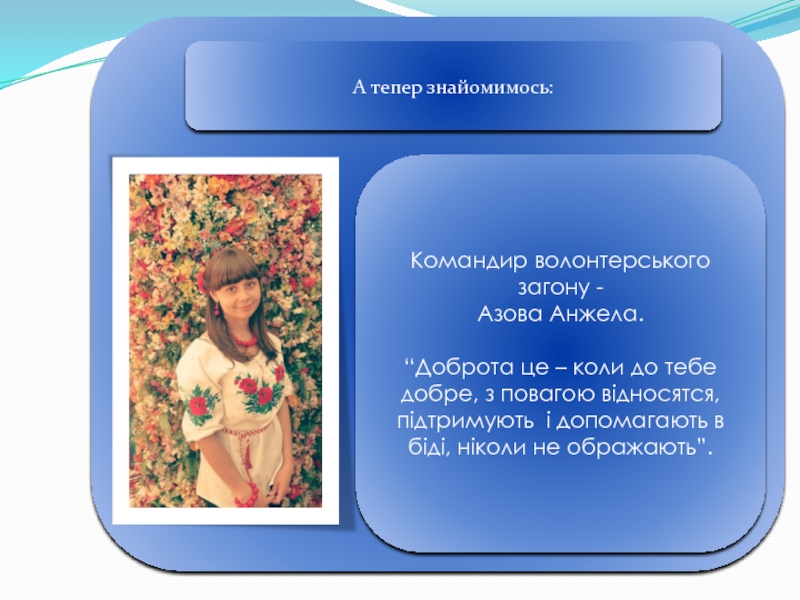 А тепер знайомимось:

Командир волонтерського загону - Азова Анжела.

“Доброта це – коли до тебе добре, з повагою відносятся, підтримують і допомагають в біді, ніколи не ображають”.